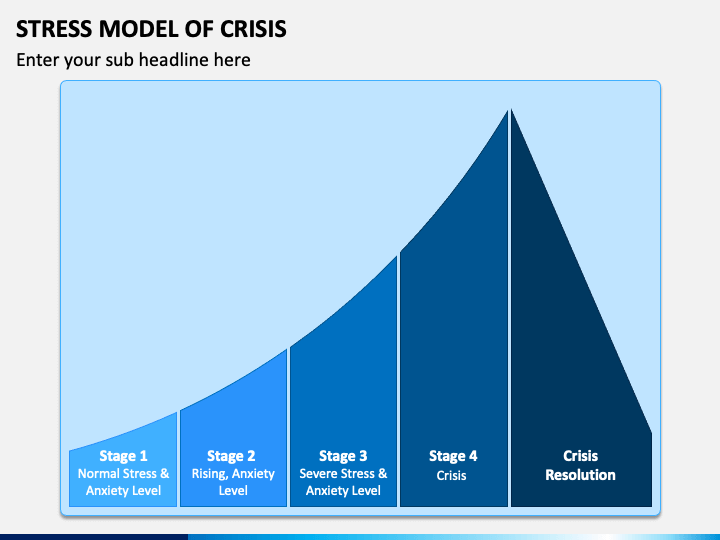 STRESS MODEL OF CRISIS

Enter your sub headline here

Stage 1
Normal Stress & Anxiety Level

Stage 2
Rising, Anxiety Level

Stage 3
Severe Stress & Anxiety Level

Stage 4
Crisis

Crisis Resolution